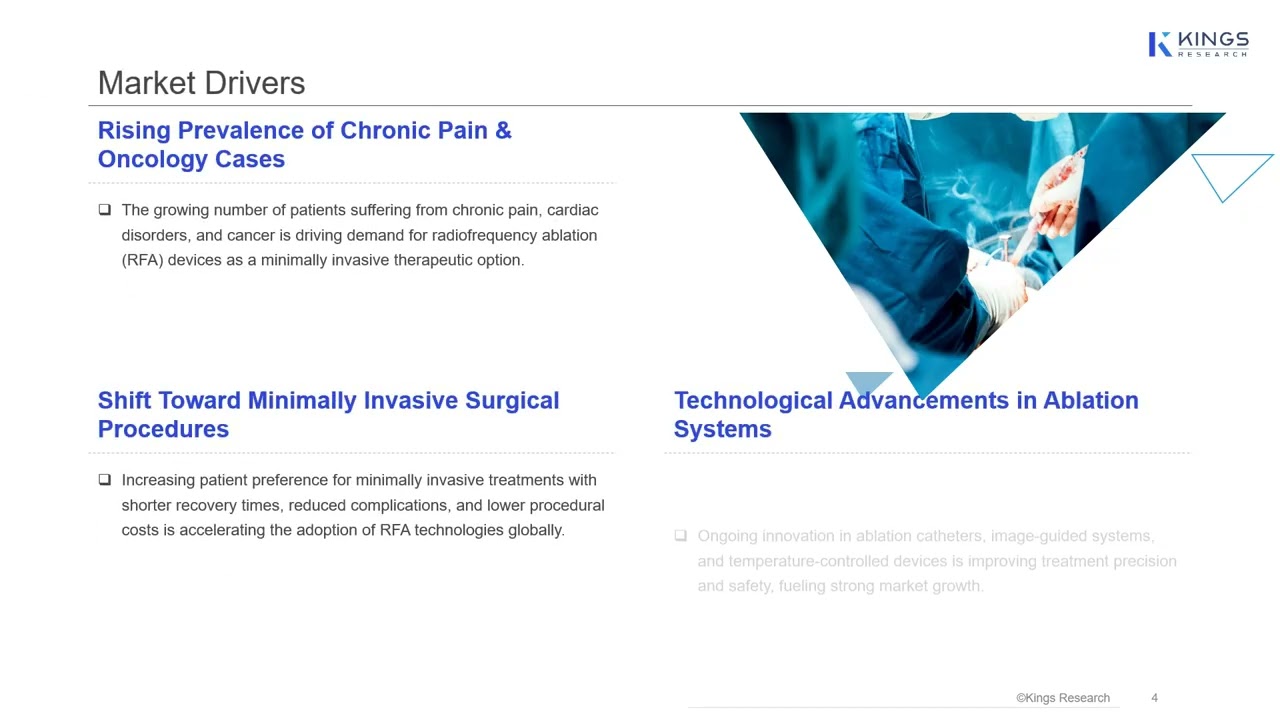 KINGS
RESEARCH

Market Drivers

Rising Prevalence of Chronic Pain & Oncology Cases

❑ The growing number of patients suffering from chronic pain, cardiac disorders, and cancer is driving demand for radiofrequency ablation (RFA) devices as a minimally invasive therapeutic option.

Shift Toward Minimally Invasive Surgical Procedures

❑ Increasing patient preference for minimally invasive treatments with shorter recovery times, reduced complications, and lower procedural costs is accelerating the adoption of RFA technologies globally.

Technological Advancements in Ablation Systems

❑ Ongoing innovation in ablation catheters, image-guided systems, and temperature-controlled devices is improving treatment precision and safety, fueling strong market growth.

©Kings Research 4